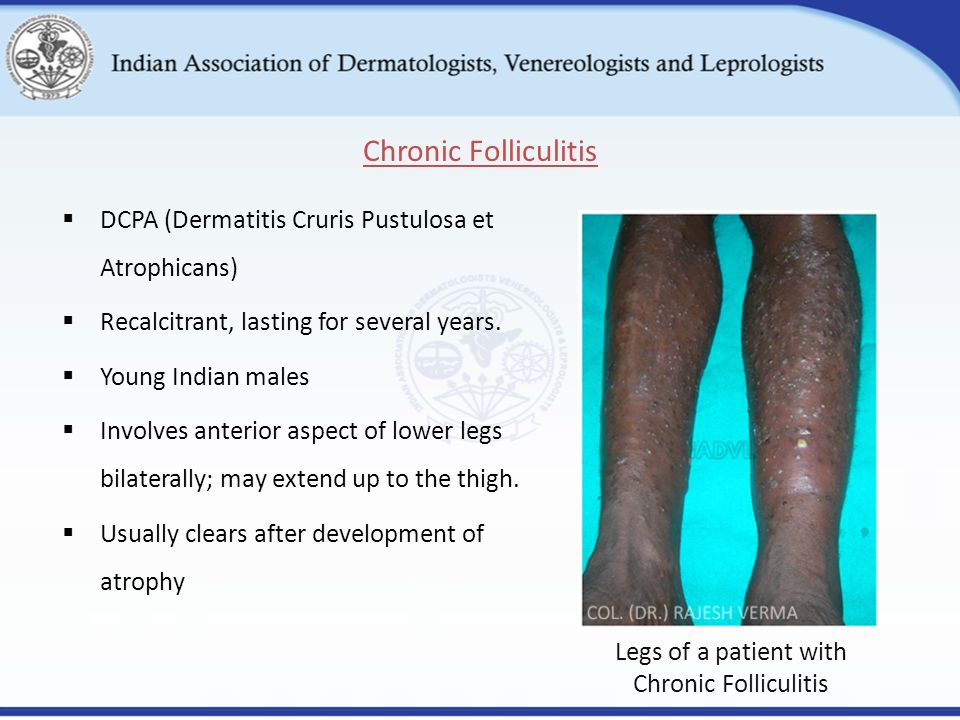 Indian Association of Dermatologists, Venereologists and Leprologists

Chronic Folliculitis

▪ DCPA (Dermatitis Cruris Pustulosa et Atrophicans)

▪ Recalcitrant, lasting for several years.

▪ Young Indian males

▪ Involves anterior aspect of lower legs bilaterally; may extend up to the thigh.

▪ Usually clears after development of atrophy

IADVL

COL. (DR.) RAJESH VERMA

Legs of a patient with Chronic Folliculitis